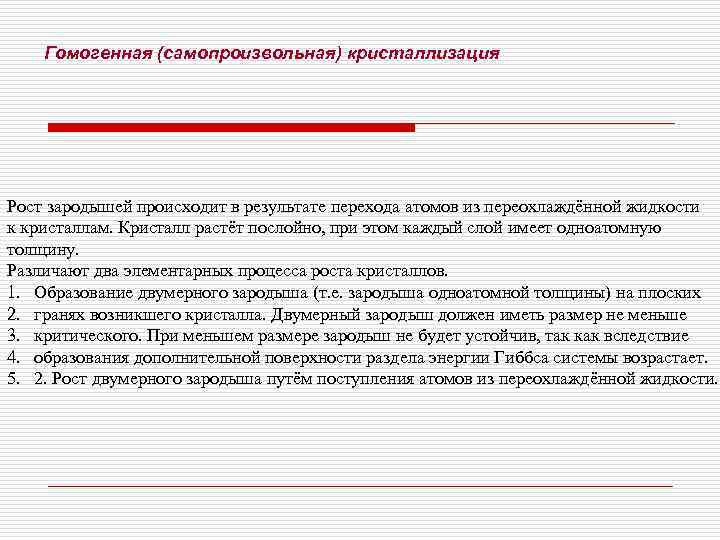 Гомогенная (самопроизвольная) кристаллизация

Рост зародышей происходит в результате перехода атомов из переохлаждённой жидкости к кристаллам. Кристалл растёт послойно, при этом каждый слой имеет одноатомную толщину.
Различают два элементарных процесса роста кристаллов.
1. Образование двумерного зародыша (т.е. зародыша одноатомной толщины) на плоских
2. гранях возникшего кристалла. Двумерный зародыш должен иметь размер не меньше
3. критического. При меньшем размере зародыш не будет устойчив, так как вследствие
4. образования дополнительной поверхности раздела энергии Гиббса системы возрастает.
5. 2. Рост двумерного зародыша путём поступления атомов из переохлаждённой жидкости.